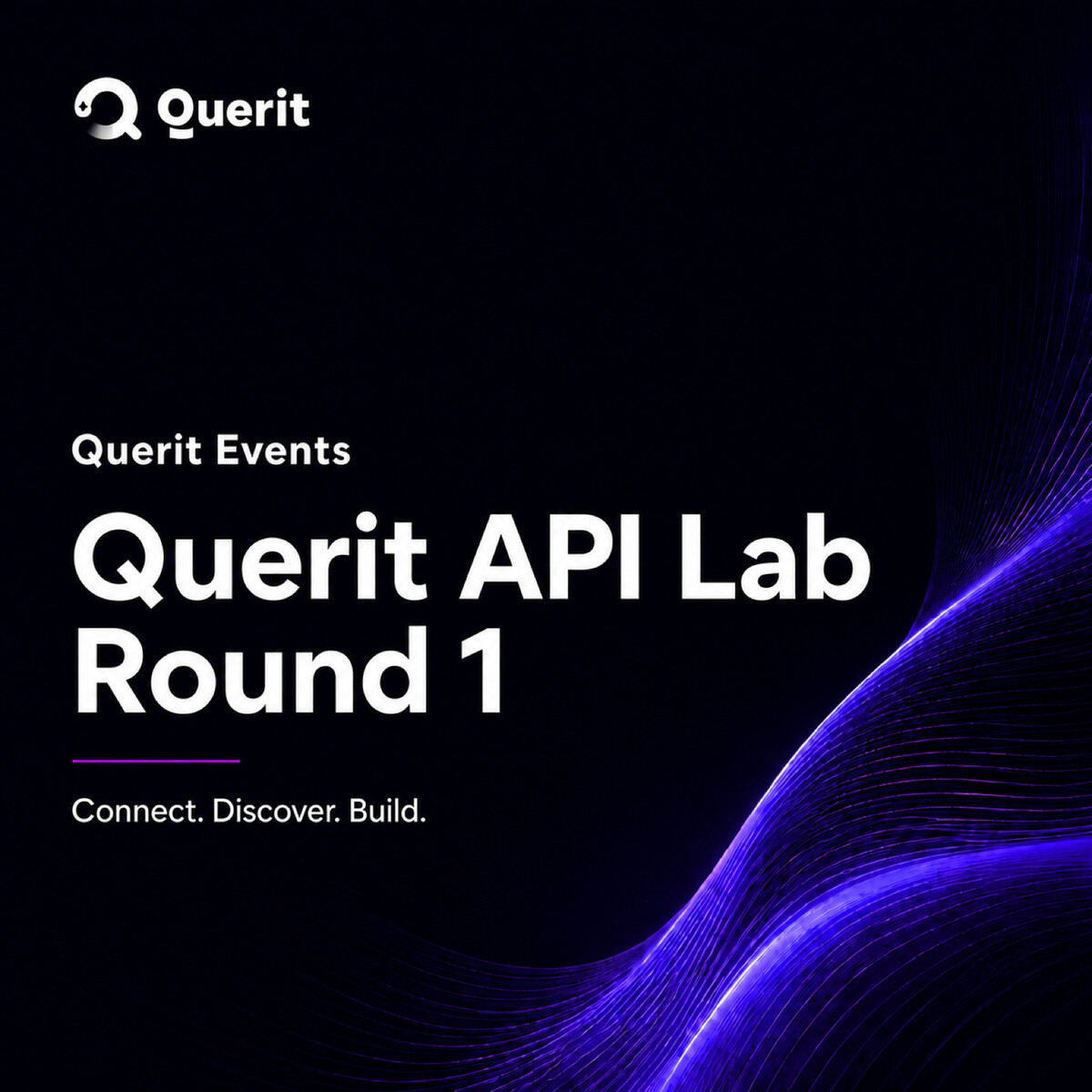 Querit

Querit Events

Querit API Lab
Round 1

Connect. Discover. Build.